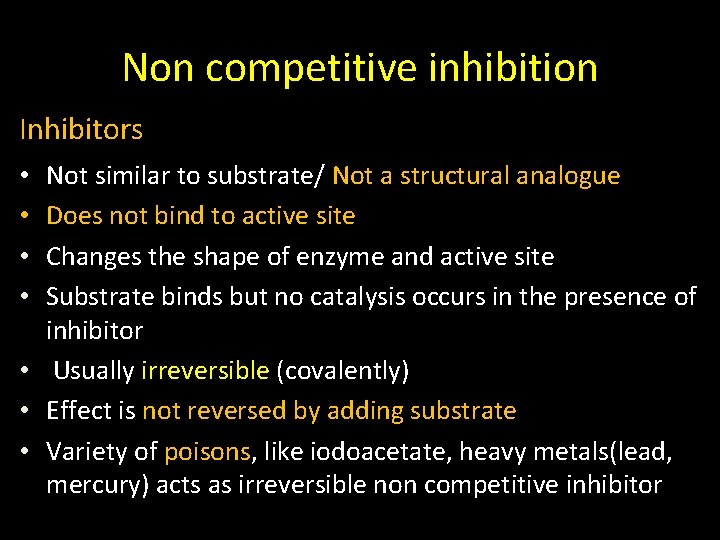 Non competitive inhibition

Inhibitors

• Not similar to substrate/ Not a structural analogue
• Does not bind to active site
• Changes the shape of enzyme and active site
• Substrate binds but no catalysis occurs in the presence of inhibitor
• Usually irreversible (covalently)
• Effect is not reversed by adding substrate
• Variety of poisons, like iodoacetate, heavy metals(lead, mercury) acts as irreversible non competitive inhibitor